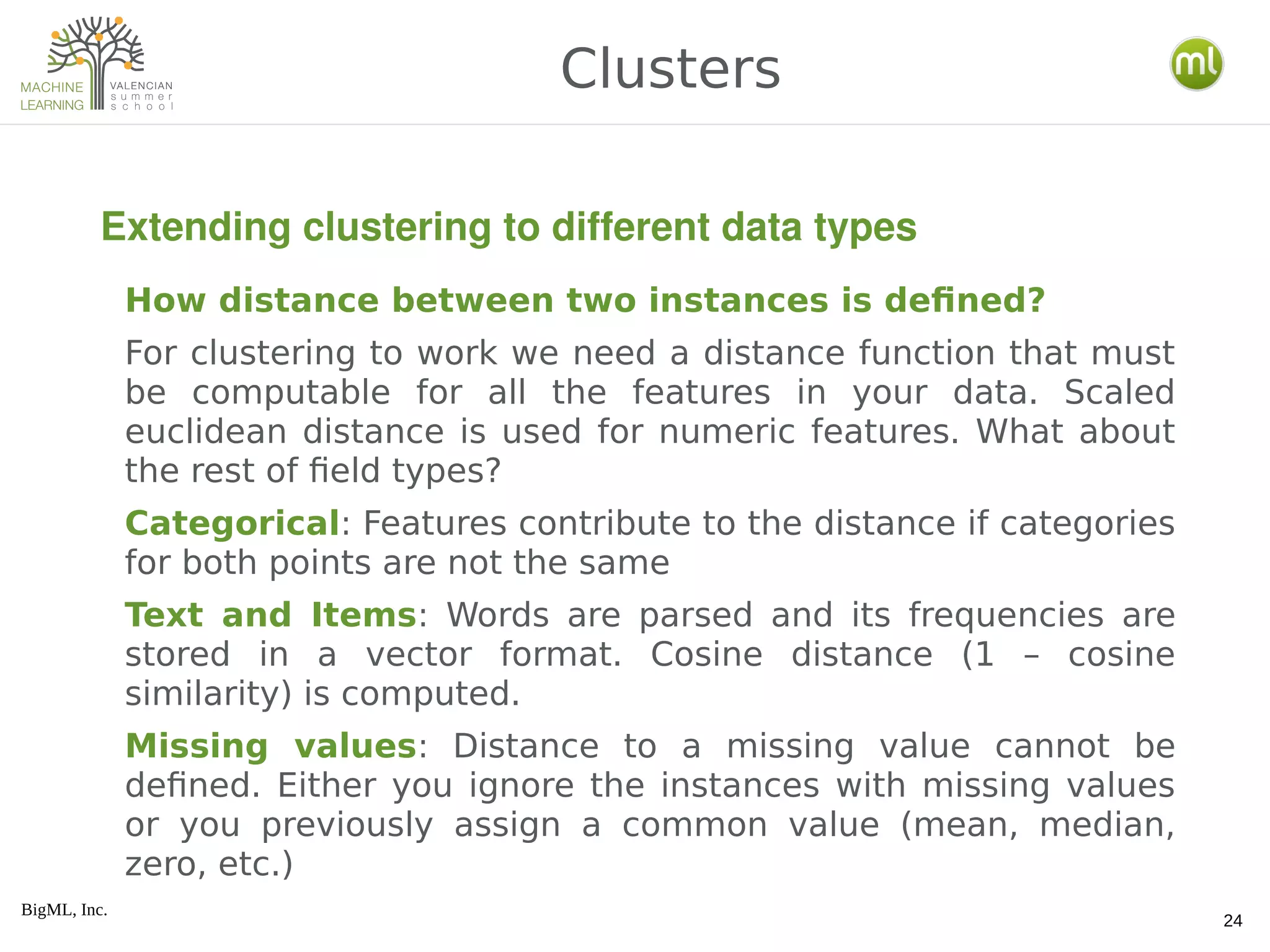 MACHINE LEARNING VALENCIAN summer school

Clusters

ml

Extending clustering to different data types

How distance between two instances is defined?

For clustering to work we need a distance function that must be computable for all the features in your data. Scaled euclidean distance is used for numeric features. What about the rest of field types?

Categorical: Features contribute to the distance if categories for both points are not the same

Text and Items: Words are parsed and its frequencies are stored in a vector format. Cosine distance (1 – cosine similarity) is computed.

Missing values: Distance to a missing value cannot be defined. Either you ignore the instances with missing values or you previously assign a common value (mean, median, zero, etc.)

BigML, Inc.

24